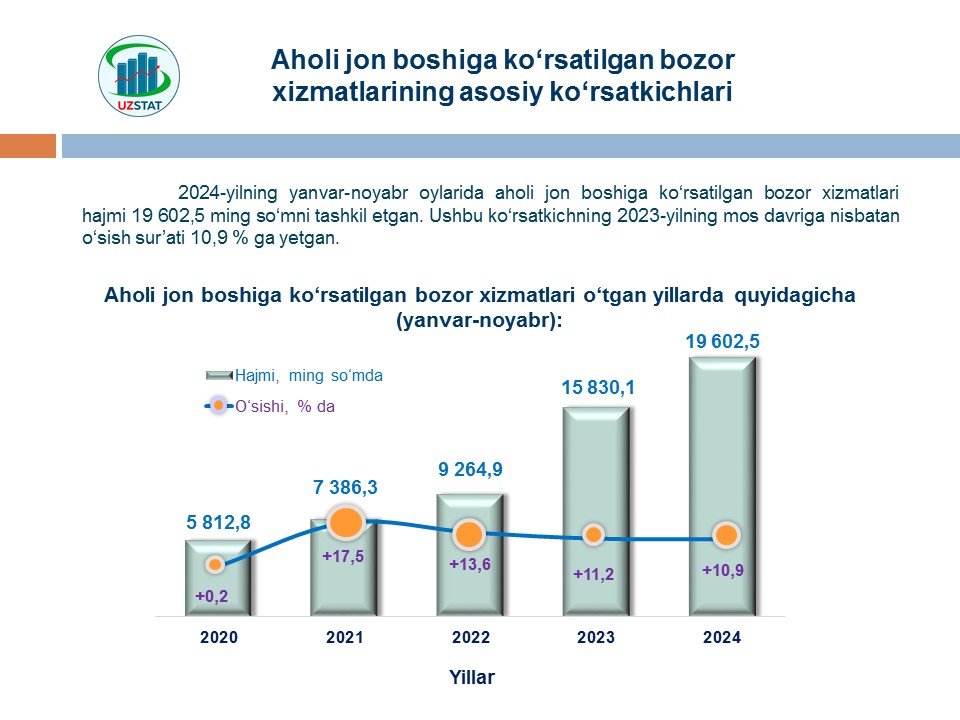 UZSTAT

Aholi jon boshiga ko‘rsatilgan bozor xizmatlarining asosiy ko‘rsatkichlari

2024-yilning yanvar-noyabr oylarida aholi jon boshiga ko‘rsatilgan bozor xizmatlari hajmi 19 602,5 ming so‘mni tashkil etgan. Ushbu ko‘rsatkichning 2023-yilning mos davriga nisbatan o‘sish sur’ati 10,9 % ga yetgan.

Aholi jon boshiga ko‘rsatilgan bozor xizmatlari o‘tgan yillarda quyidagicha (yanvar-noyabr):

Hajmi, ming so‘mda

O‘sishi, % da

5 812,8
7 386,3
9 264,9
15 830,1
19 602,5

+0,2
+17,5
+13,6
+11,2
+10,9

2020
2021
2022
2023
2024

Yillar